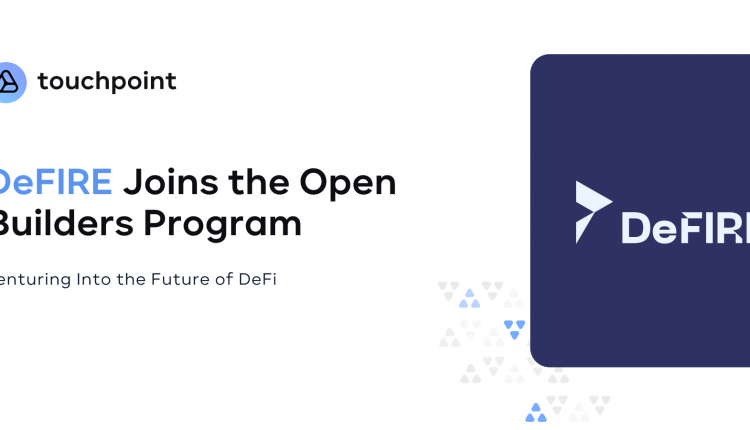 touchpoint

DeFIRE Joins the Open Builders Program

enturing Into the Future of DeFi

DeFIR